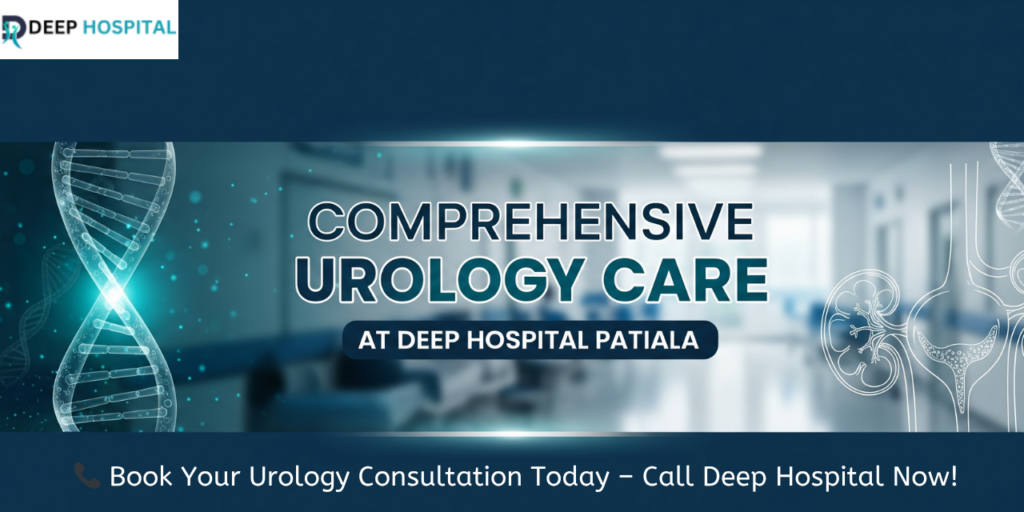 DEEP HOSPITAL

COMPREHENSIVE UROLOGY CARE

AT DEEP HOSPITAL PATIALA

📞 Book Your Urology Consultation Today – Call Deep Hospital Now!